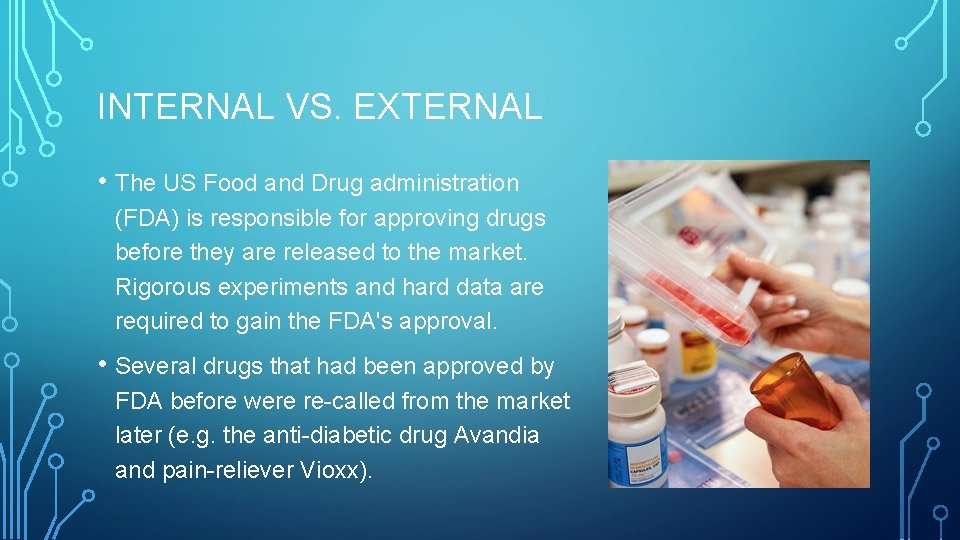 INTERNAL VS. EXTERNAL

• The US Food and Drug administration (FDA) is responsible for approving drugs before they are released to the market. Rigorous experiments and hard data are required to gain the FDA's approval.

• Several drugs that had been approved by FDA before were re-called from the market later (e.g. the anti-diabetic drug Avandia and pain-reliever Vioxx).